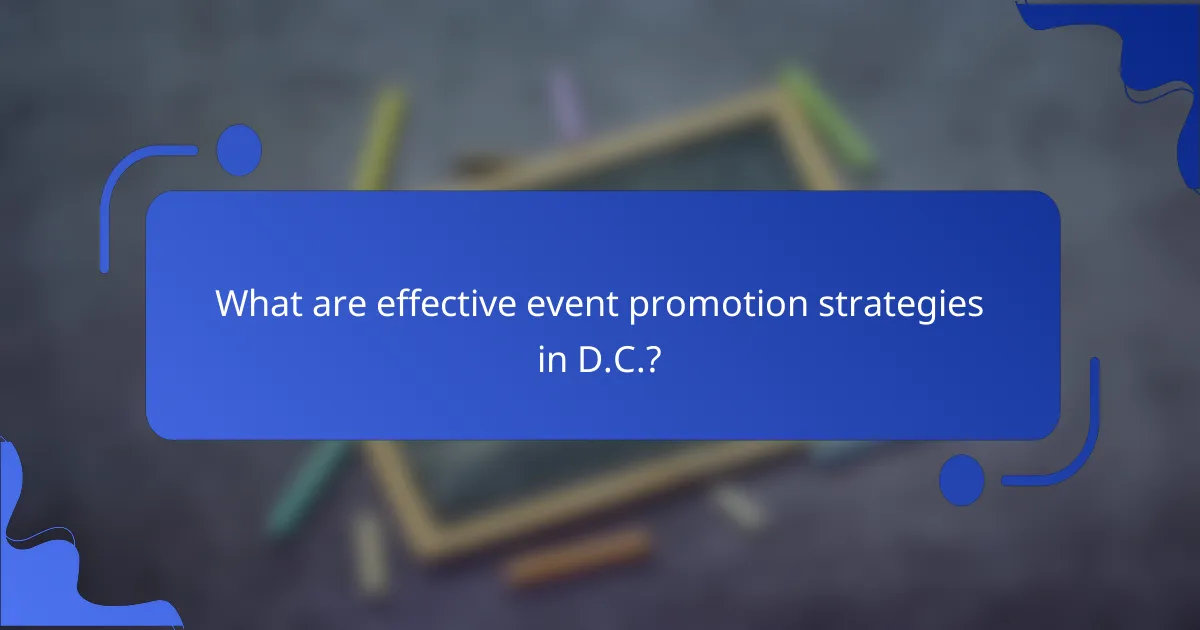 What are effective event promotion strategies in D.C.?